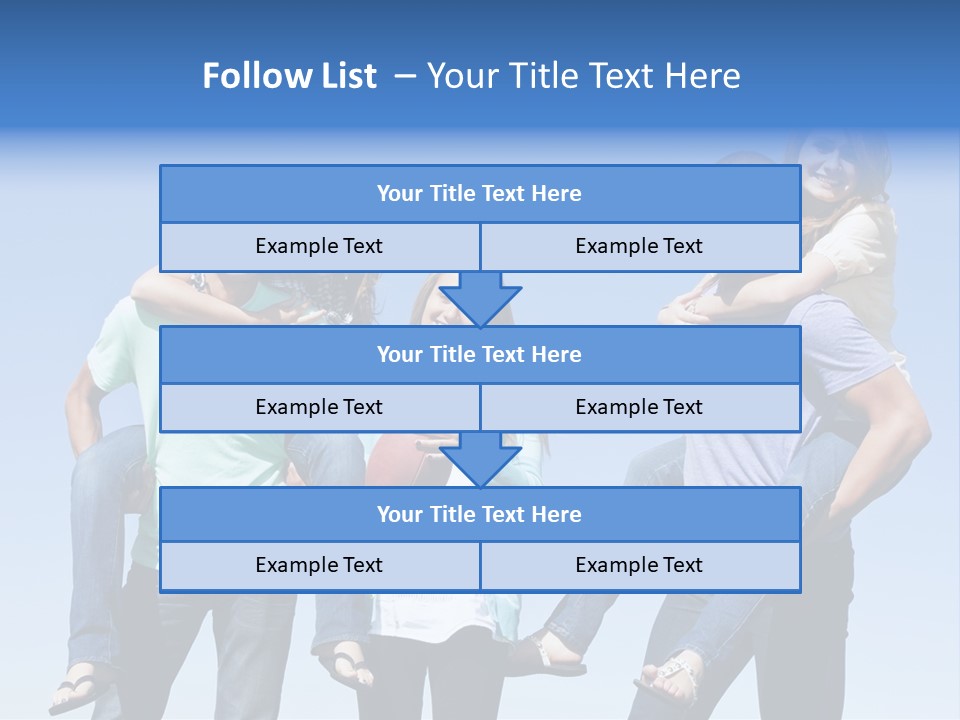 Follow List – Your Title Text Here

Your Title Text Here

Example Text

Example Text

Your Title Text Here

Example Text

Example Text

Your Title Text Here

Example Text

Example Text